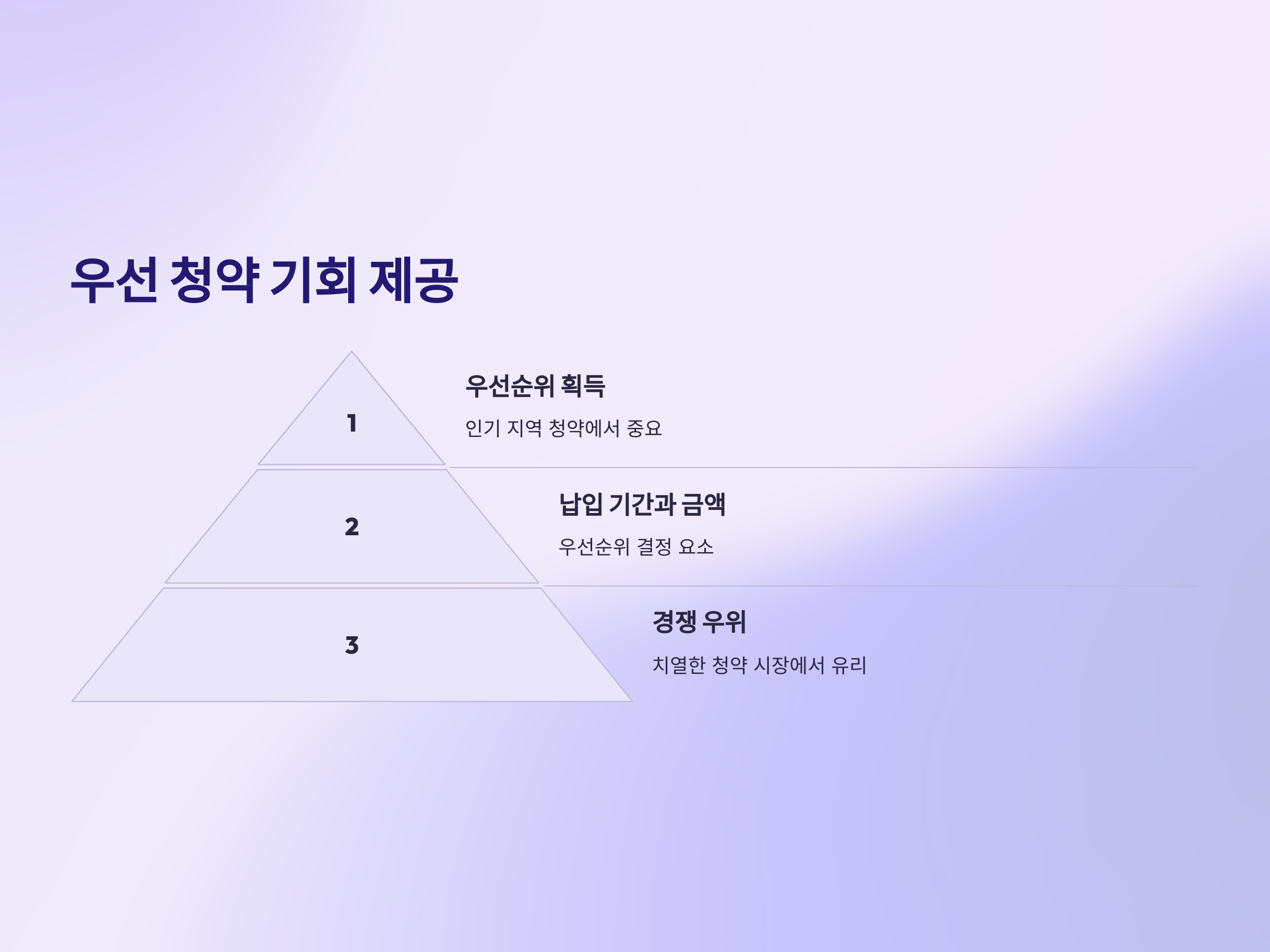 우선 청약 기회 제공

1

우선순위 획득

인기 지역 청약에서 중요

2

납입 기간과 금액

우선순위 결정 요소

3

경쟁 우위

치열한 청약 시장에서 유리